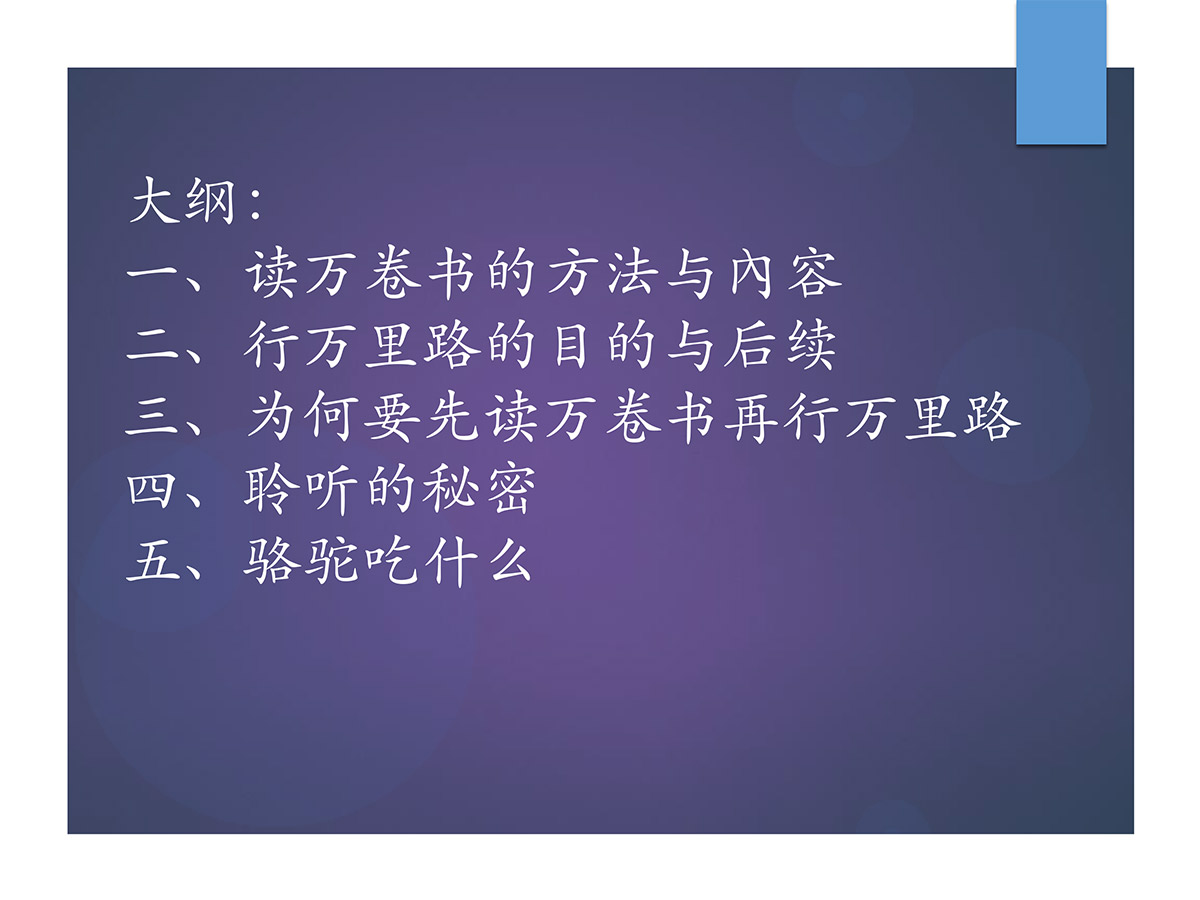 大纲：
一、读万卷书的方法与内容
二、行万里路的目的与后续
三、为何要先读万卷书再行万里路
四、聆听的秘密
五、骆驼吃什么